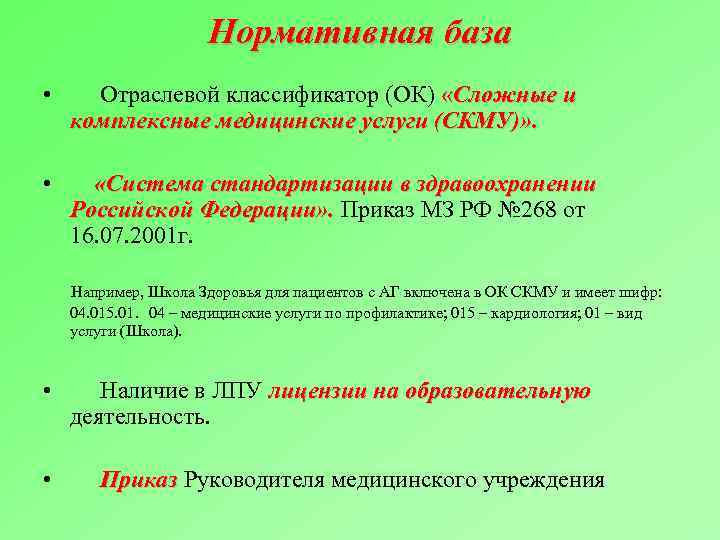 Нормативная база

• Отраслевой классификатор (ОК) «Сложные и комплексные медицинские услуги (СКМУ)».

• «Система стандартизации в здравоохранении Российской Федерации». Приказ МЗ РФ №268 от 16.07.2001г.

Например, Школа Здоровья для пациентов с АГ включена в ОК СКМУ и имеет шифр: 04.015.01. 04 – медицинские услуги по профилактике; 015 – кардиология; 01 – вид услуги (Школа).

• Наличие в ЛПУ лицензии на образовательную деятельность.

• Приказ Руководителя медицинского учреждения